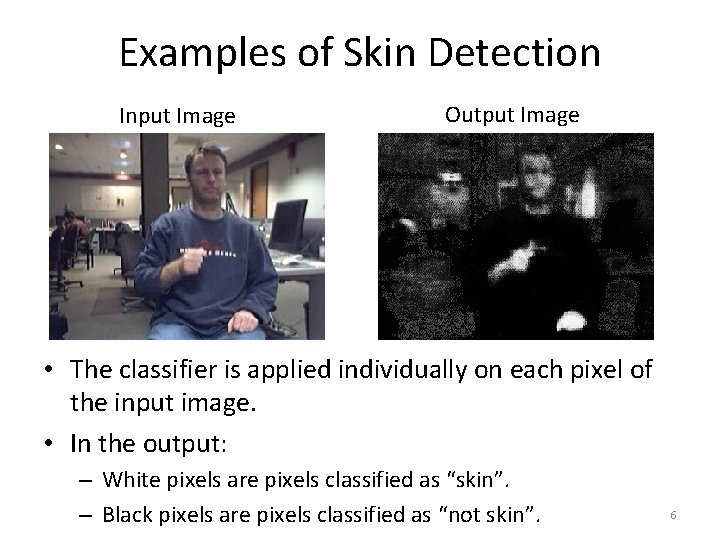 Examples of Skin Detection

Input Image

Output Image

• The classifier is applied individually on each pixel of the input image.

• In the output:

– White pixels are pixels classified as “skin”.

– Black pixels are pixels classified as “not skin”.

6